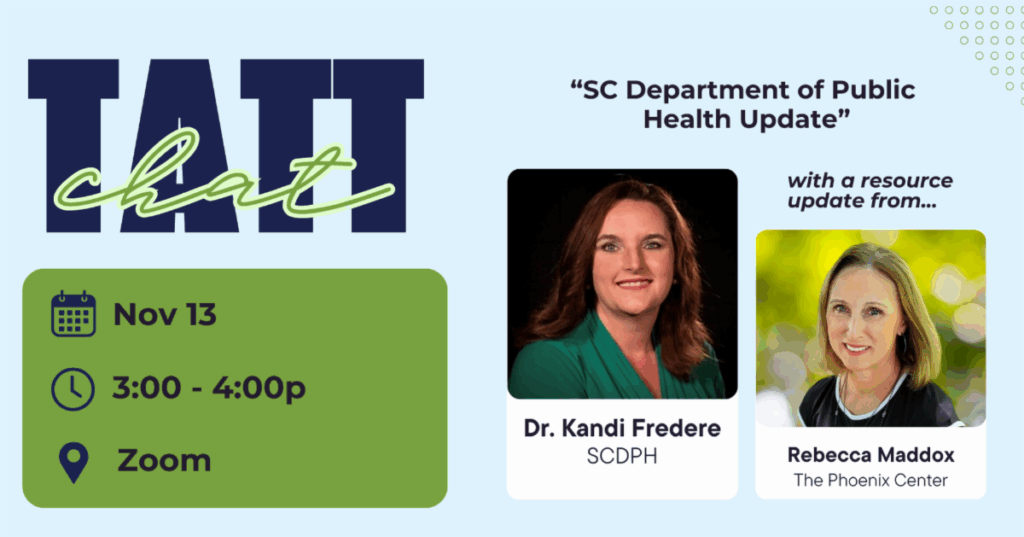 TATT chat

Nov 13

3:00 - 4:00p

Zoom

“SC Department of Public Health Update”

with a resource update from...

Dr. Kandi Fredere
SCDPH

Rebecca Maddox
The Phoenix Center